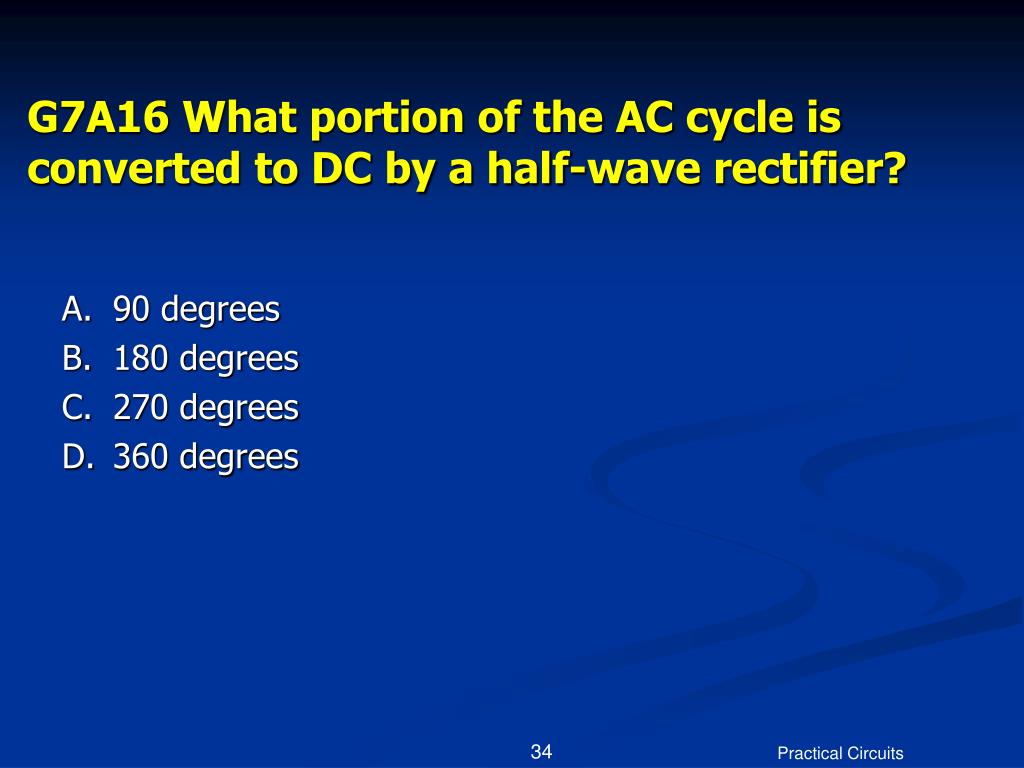 G7A16 What portion of the AC cycle is converted to DC by a half-wave rectifier?

A. 90 degrees
B. 180 degrees
C. 270 degrees
D. 360 degrees

34

Practical Circuits